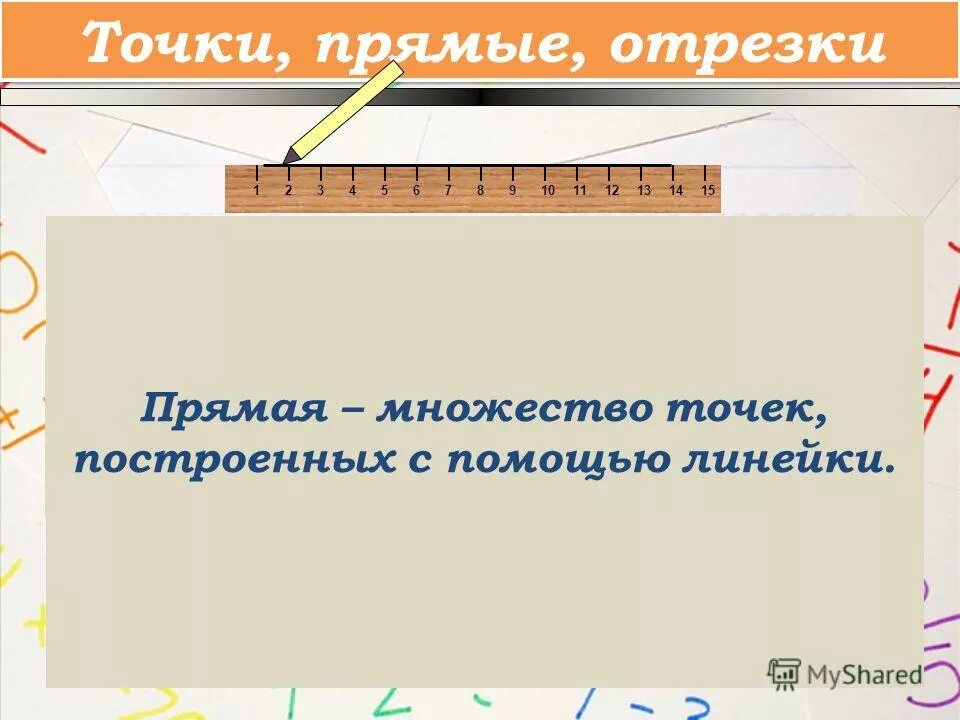 Точки, прямые, отрезки

1 2 3 4 5 6 7 8 9 10 11 12 13 14 15

Прямая – множество точек, построенных с помощью линейки.

MyShared